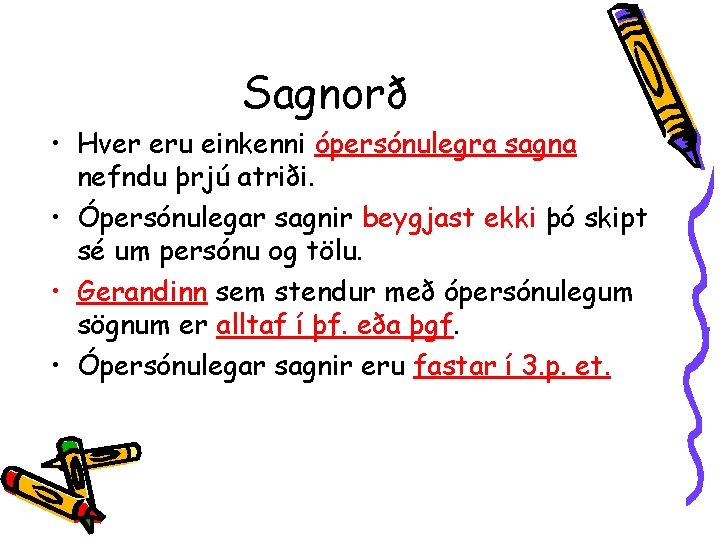 Sagnorð

• Hver eru einkenni ópersónulegra sagna nefndu þrjú atriði.

• Ópersónulegar sagnir beygjast ekki þó skipt sé um persónu og tölu.

• Gerandinn sem stendur með ópersónulegum sögnum er alltaf í þf. eða þgf.

• Ópersónulegar sagnir eru fastar í 3.p. et.